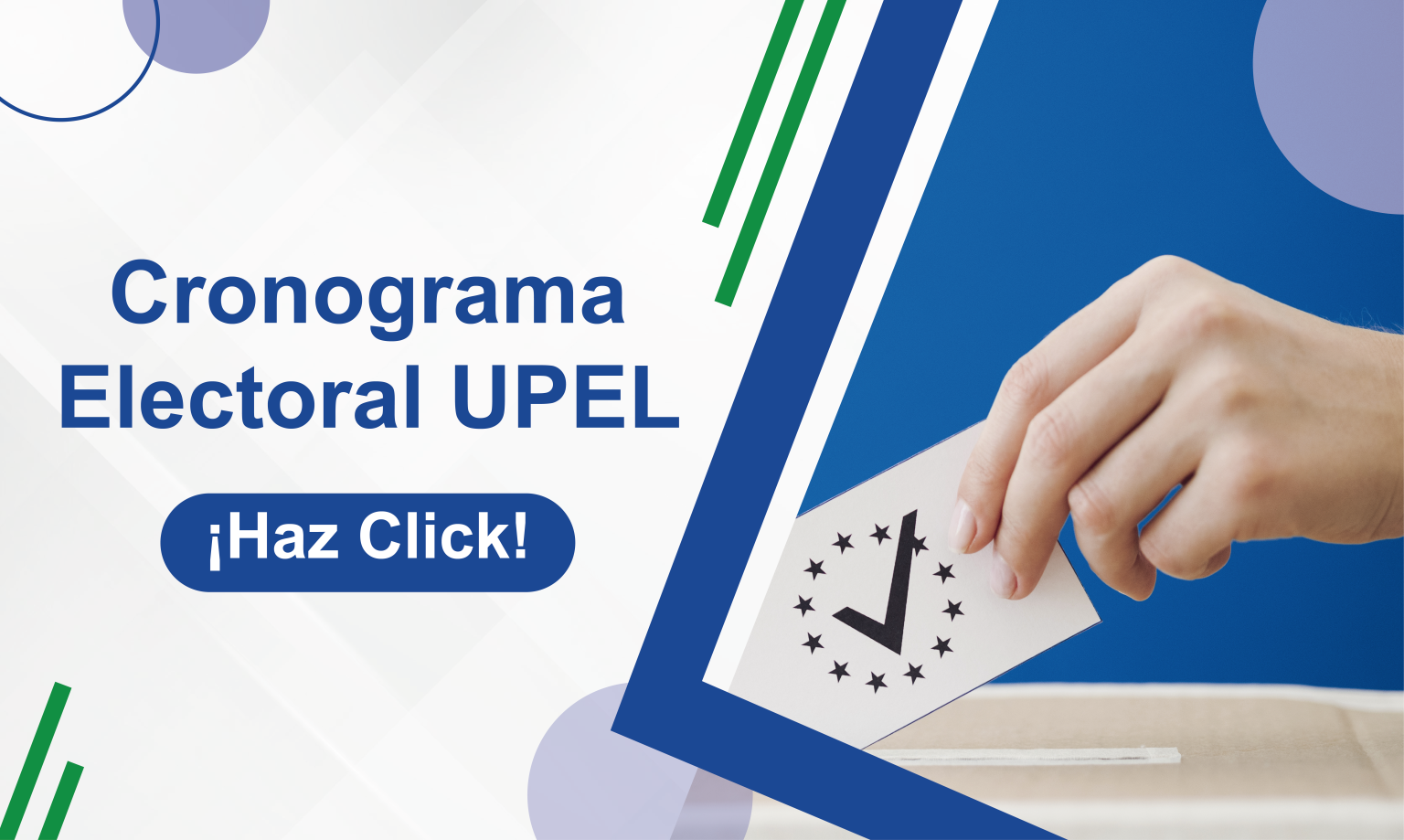 Cronograma
Electoral UPEL

¡Haz Click!